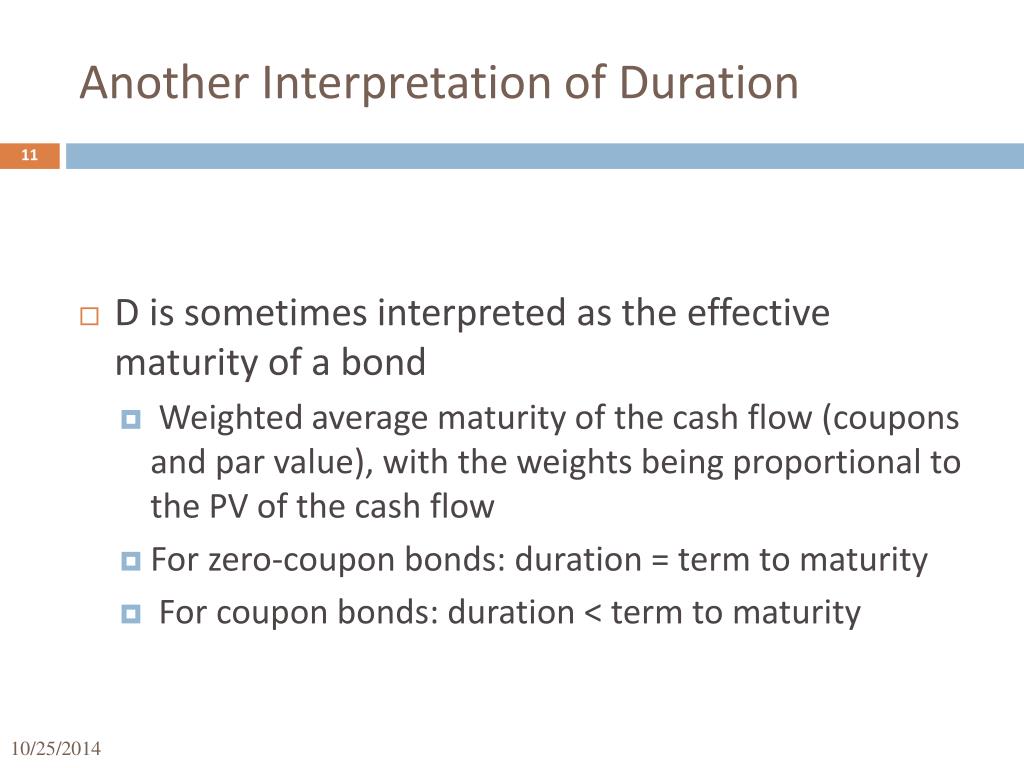 Another Interpretation of Duration

11

D is sometimes interpreted as the effective maturity of a bond

Weighted average maturity of the cash flow (coupons and par value), with the weights being proportional to the PV of the cash flow

For zero-coupon bonds: duration = term to maturity

For coupon bonds: duration < term to maturity

10/25/2014